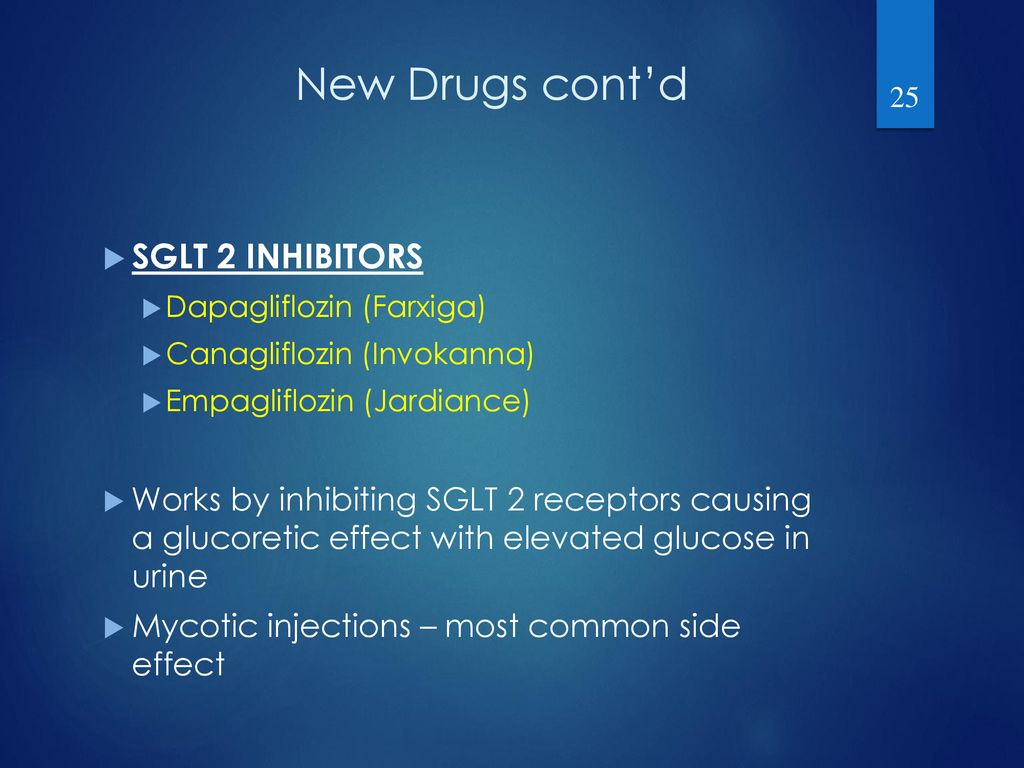 New Drugs cont'd

25

SGLT 2 INHIBITORS

Dapagliflozin (Farxiga)

Canagliflozin (Invokanna)

Empagliflozin (Jardiance)

Works by inhibiting SGLT 2 receptors causing a glucoretic effect with elevated glucose in urine

Mycotic injections – most common side effect